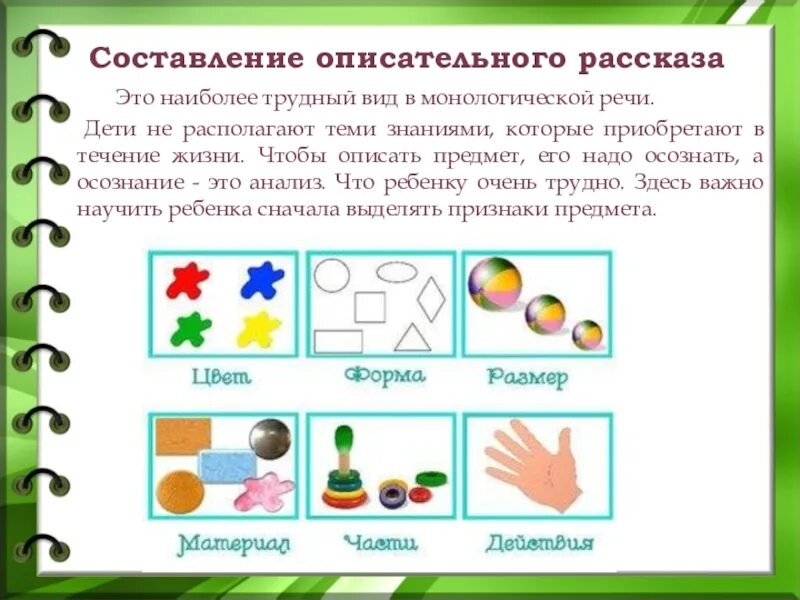 Составление описательного рассказа

Это наиболее трудный вид в монологической речи.

Дети не располагают теми знаниями, которые приобретают в течение жизни. Чтобы описать предмет, его надо осознать, а осознание - это анализ. Что ребенку очень трудно. Здесь важно научить ребенка сначала выделять признаки предмета.

Цвет

Форма

Размер

Материал

Части

Действия